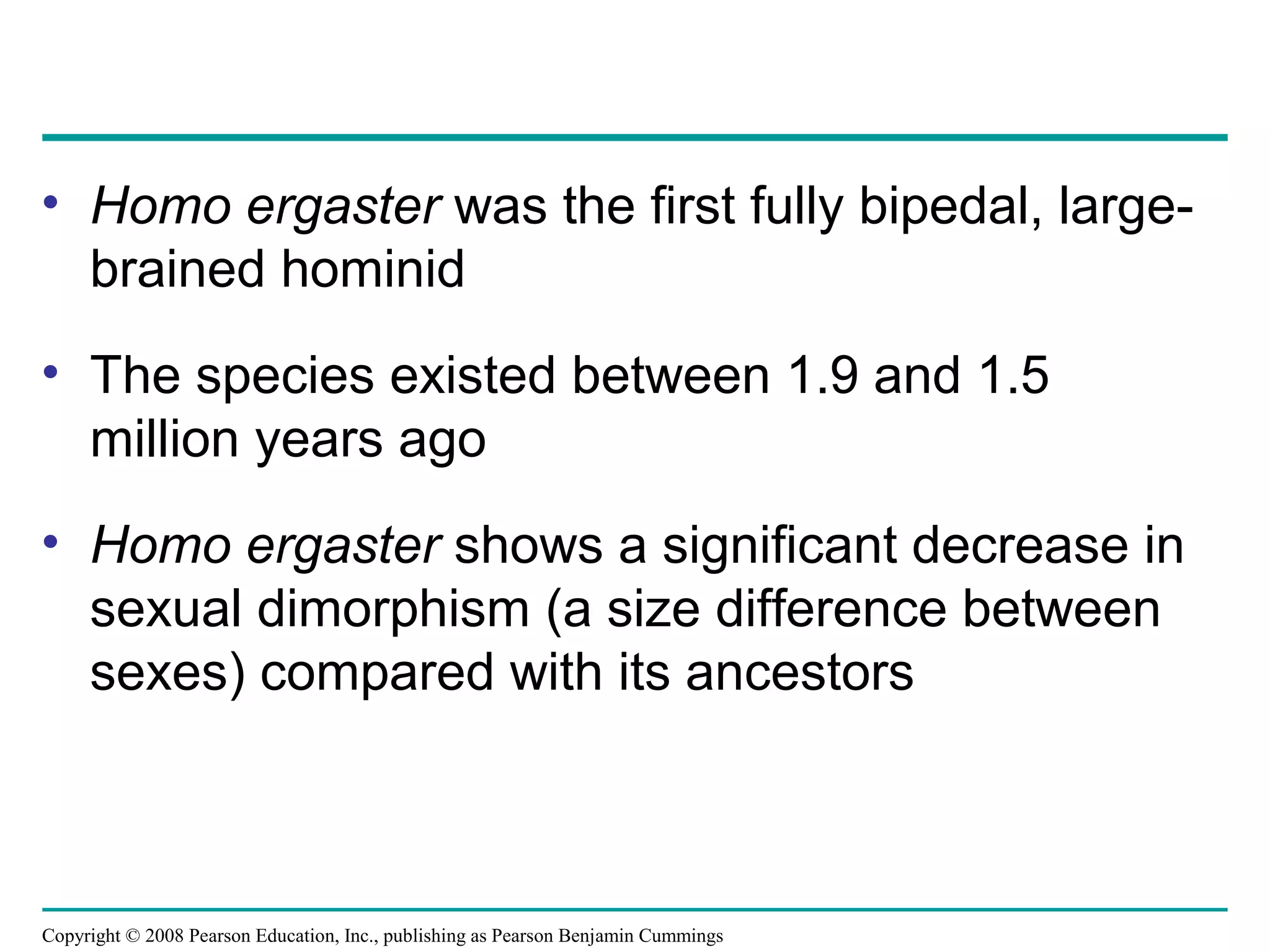 • Homo ergaster was the first fully bipedal, large-brained hominid

• The species existed between 1.9 and 1.5 million years ago

• Homo ergaster shows a significant decrease in sexual dimorphism (a size difference between sexes) compared with its ancestors

Copyright © 2008 Pearson Education, Inc., publishing as Pearson Benjamin Cummings